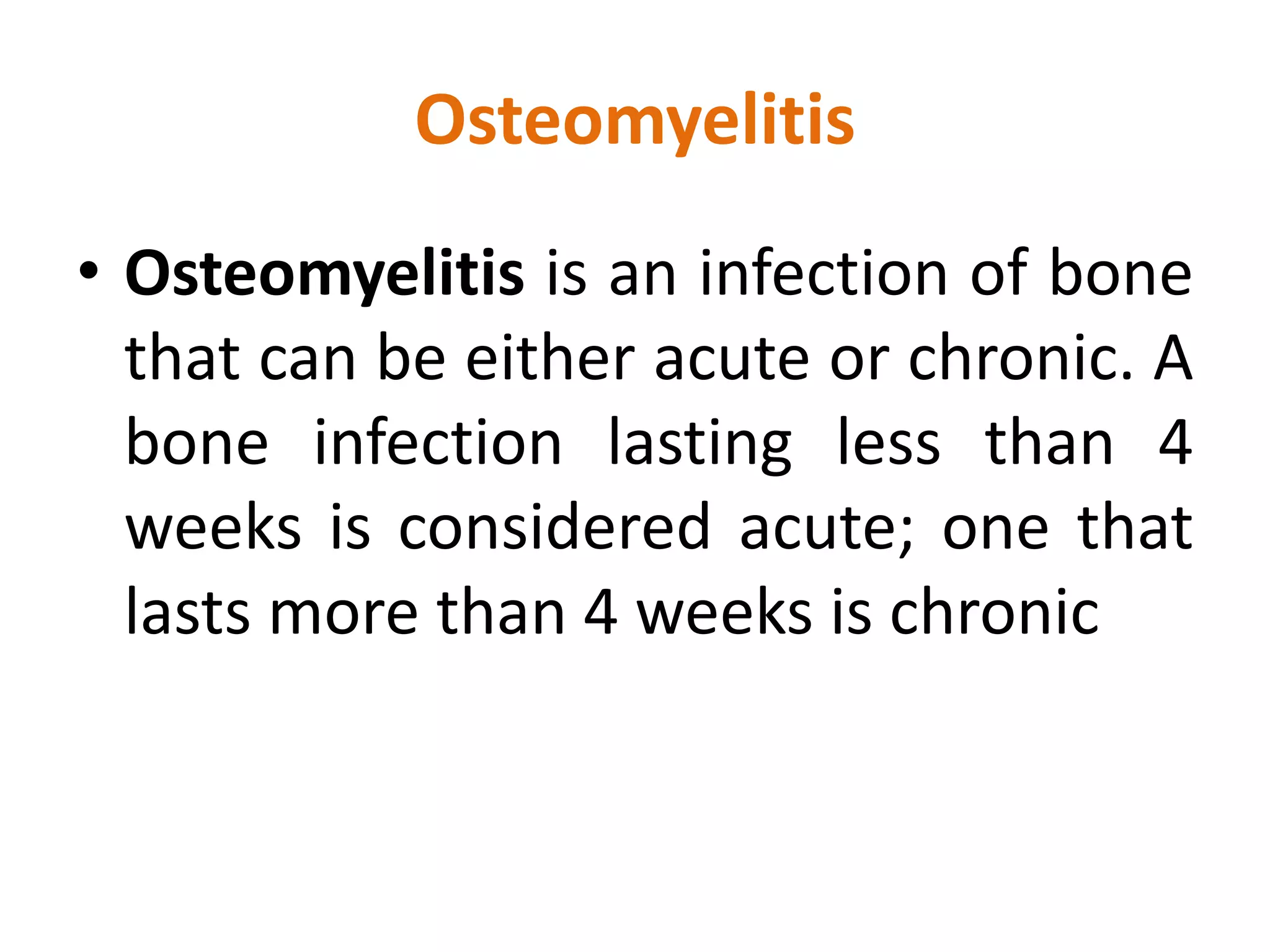 Osteomyelitis

• Osteomyelitis is an infection of bone that can be either acute or chronic. A bone infection lasting less than 4 weeks is considered acute; one that lasts more than 4 weeks is chronic